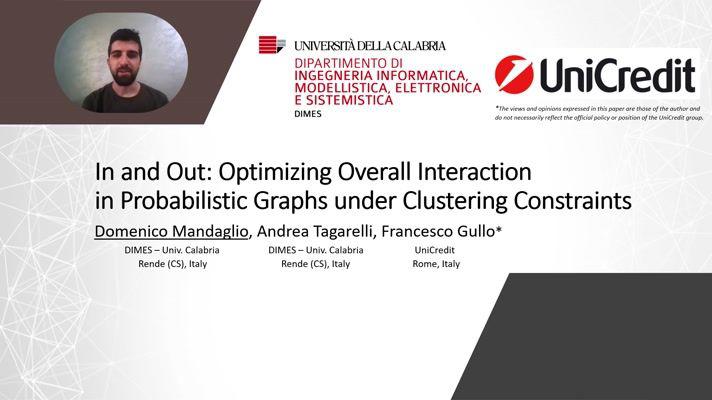 UNIVERSITÀ DELLA CALABRIA
DIPARTIMENTO DI
INGEGNERIA INFORMATICA,
MODELLISTICA, ELETTRONICA
E SISTEMISTICA
DIMES

UniCredit

*The views and opinions expressed in this paper are those of the author and do not necessarily reflect the official policy or position of the UniCredit group.

In and Out: Optimizing Overall Interaction in Probabilistic Graphs under Clustering Constraints

Domenico Mandaglio, Andrea Tagarelli, Francesco Gullo*

DIMES – Univ. Calabria
Rende (CS), Italy

DIMES – Univ. Calabria
Rende (CS), Italy

UniCredit
Rome, Italy